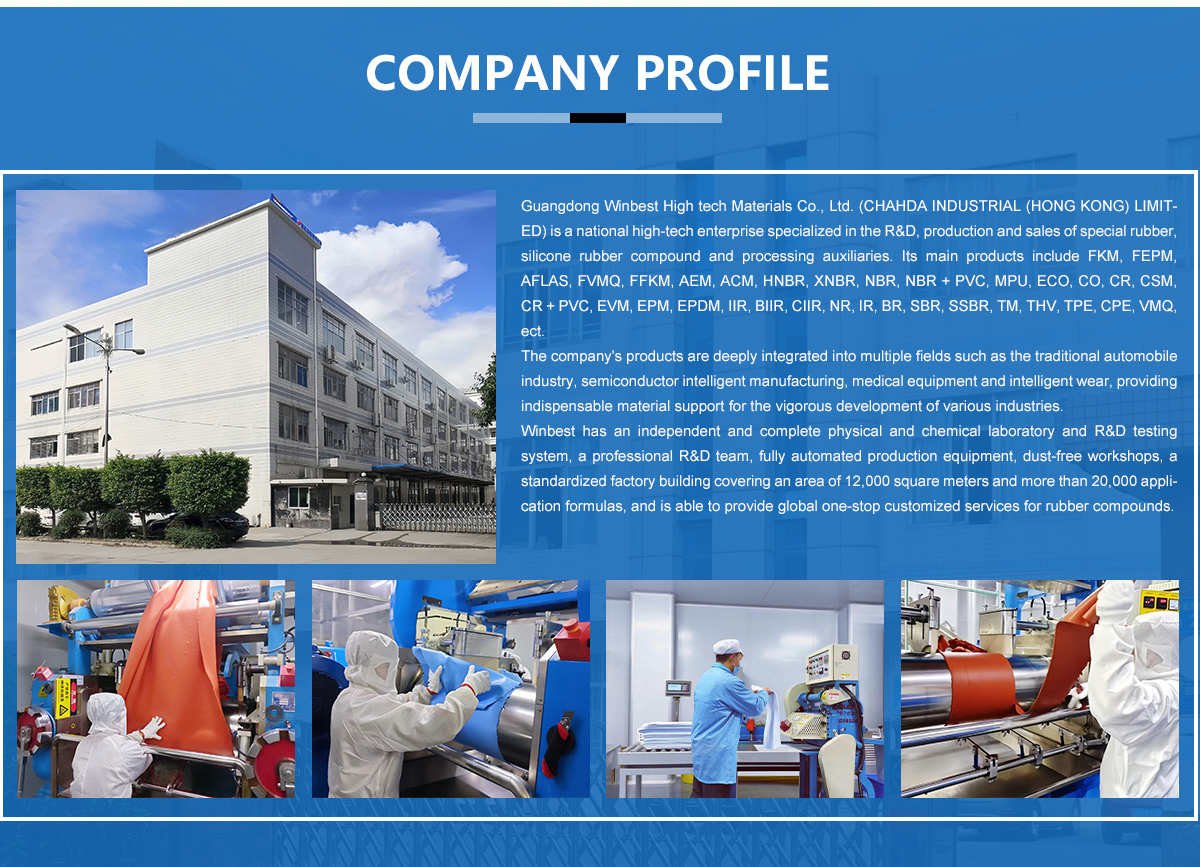 COMPANY PROFILE

Guangdong Winbest High tech Materials Co., Ltd. (CHAHDA INDUSTRIAL (HONG KONG) LIMITED) is a national high-tech enterprise specialized in the R&D, production and sales of special rubber, silicone rubber compound and processing auxiliaries. Its main products include FKM, FEPM, AFLAS, FVMQ, FFKM, AEM, ACM, HNBR, XNBR, NBR, NBR + PVC, MPU, ECO, CO, CR, CSM, CR + PVC, EVM, EPM, EPDM, IIR, BIIR, CIIR, NR, IR, BR, SBR, SSBR, TM, THV, TPE, CPE, VMQ, ect.

The company's products are deeply integrated into multiple fields such as the traditional automobile industry, semiconductor intelligent manufacturing, medical equipment and intelligent wear, providing indispensable material support for the vigorous development of various industries.

Winbest has an independent and complete physical and chemical laboratory and R&D testing system, a professional R&D team, fully automated production equipment, dust-free workshops, a standardized factory building covering an area of 12,000 square meters and more than 20,000 application formulas, and is able to provide global one-stop customized services for rubber compounds.